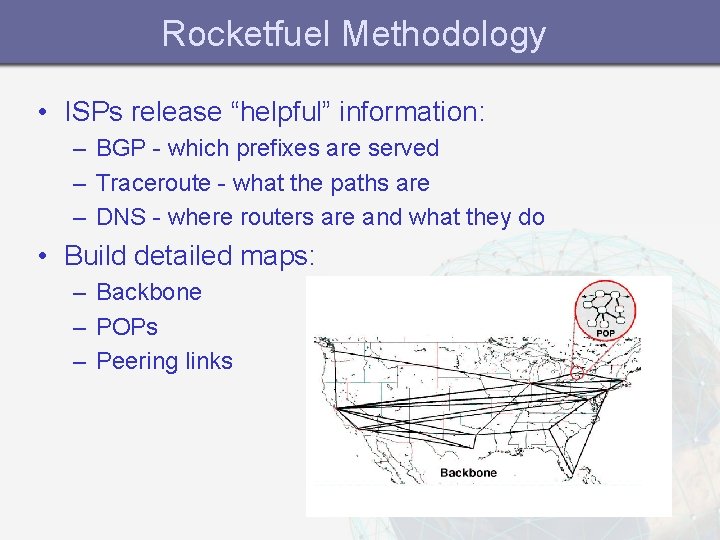 Rocketfuel Methodology

• ISPs release “helpful” information:
– BGP - which prefixes are served
– Traceroute - what the paths are
– DNS - where routers are and what they do

• Build detailed maps:
– Backbone
– POPs
– Peering links

POP

Backbone